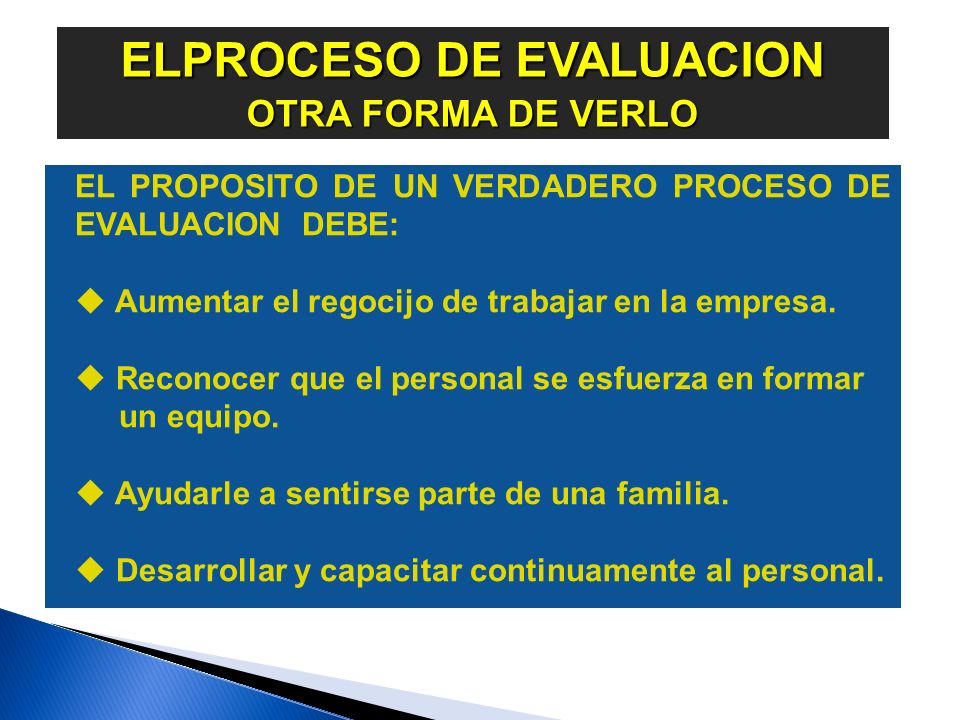 ELPROCESO DE EVALUACION
OTRA FORMA DE VERLO

EL PROPOSITO DE UN VERDADERO PROCESO DE EVALUACION DEBE:

◆ Aumentar el regocijo de trabajar en la empresa.

◆ Reconocer que el personal se esfuerza en formar un equipo.

◆ Ayudarle a sentirse parte de una familia.

◆ Desarrollar y capacitar continuamente al personal.